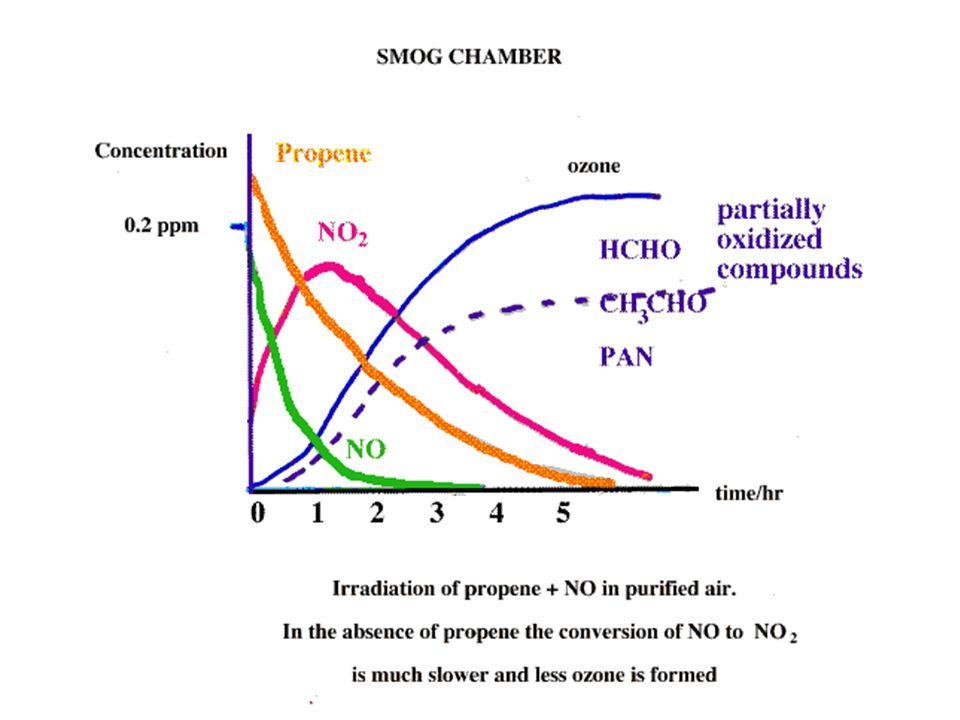 SMOG CHAMBER

Concentration

Propene

ozone

0.2 ppm

$NO_2$

partially oxidized compounds

HCHO

$CH_3CHO$

PAN

NO

time/hr

0 1 2 3 4 5

Irradiation of propene + NO in purified air.

In the absence of propene the conversion of NO to $NO_2$ is much slower and less ozone is formed